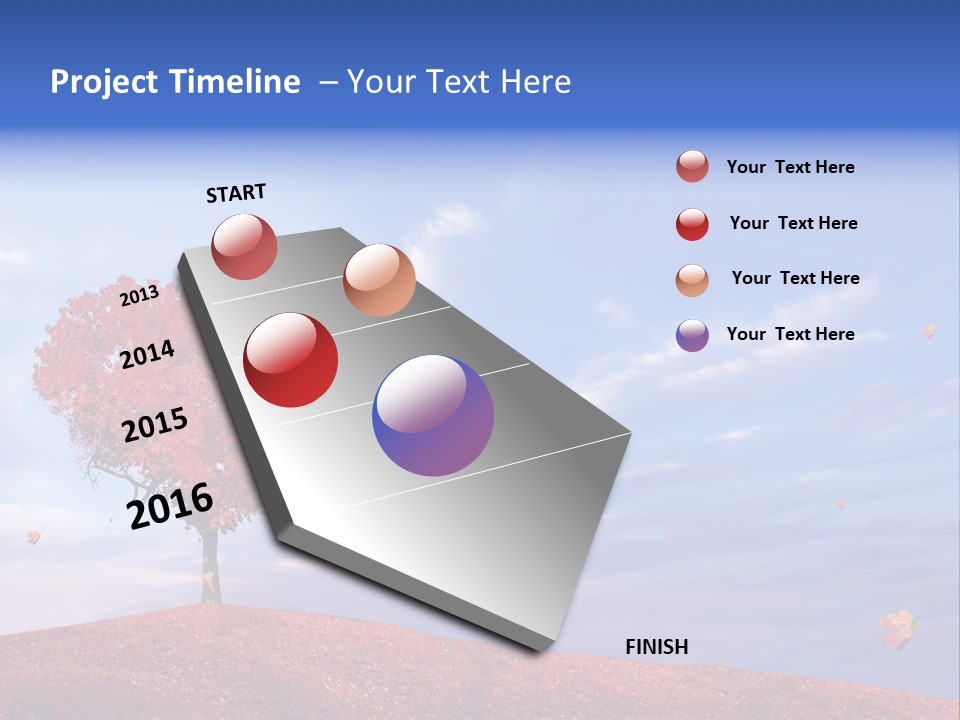 Project Timeline – Your Text Here

START

2013

2014

2015

2016

FINISH

Your Text Here

Your Text Here

Your Text Here

Your Text Here